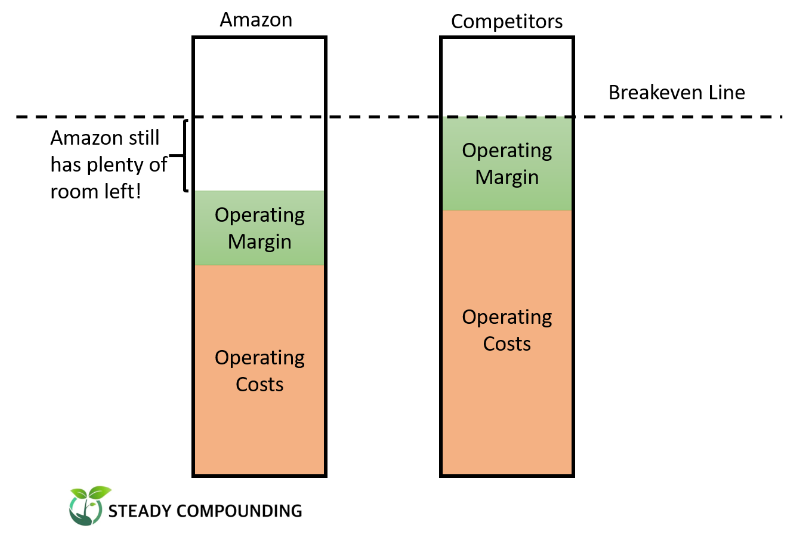 Amazon

Competitors

Breakeven Line

Amazon still has plenty of room left!

Operating Margin

Operating Costs

Operating Margin

Operating Costs

STEADY COMPOUNDING